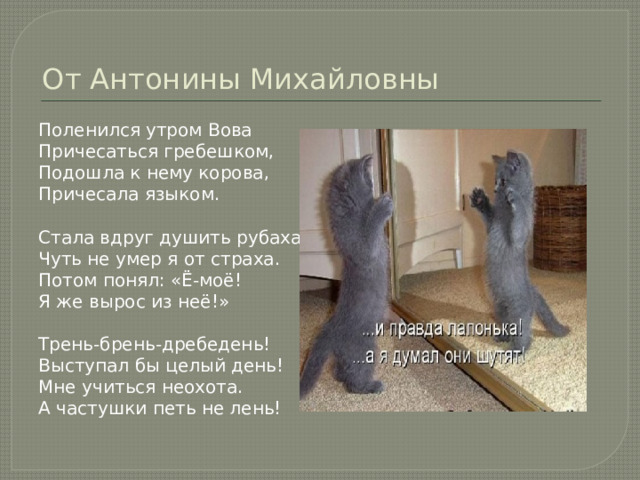 От Антонины Михайловны

Поленился утром Вова
Причесаться гребешком,
Подошла к нему корова,
Причесала языком.

Стала вдруг душить рубаха
Чуть не умер я от страха.
Потом понял: «Ё-моё!
Я же вырос из неё!»

Трень-брень-дребедень!
Выступал бы целый день!
Мне учиться неохота.
А частушки петь не лень!

...и правда лапонька!
...а я думал они шутят!